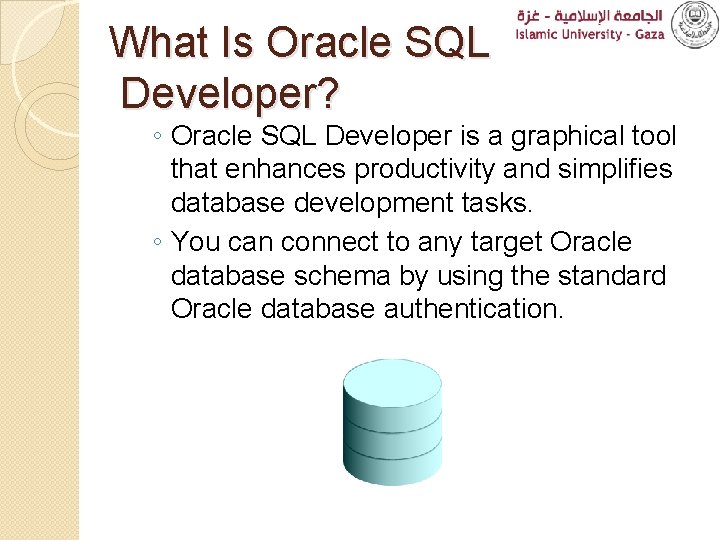 What Is Oracle SQL Developer?

الجامعة الإسلامية - غزة
Islamic University - Gaza

◦ Oracle SQL Developer is a graphical tool that enhances productivity and simplifies database development tasks.

◦ You can connect to any target Oracle database schema by using the standard Oracle database authentication.